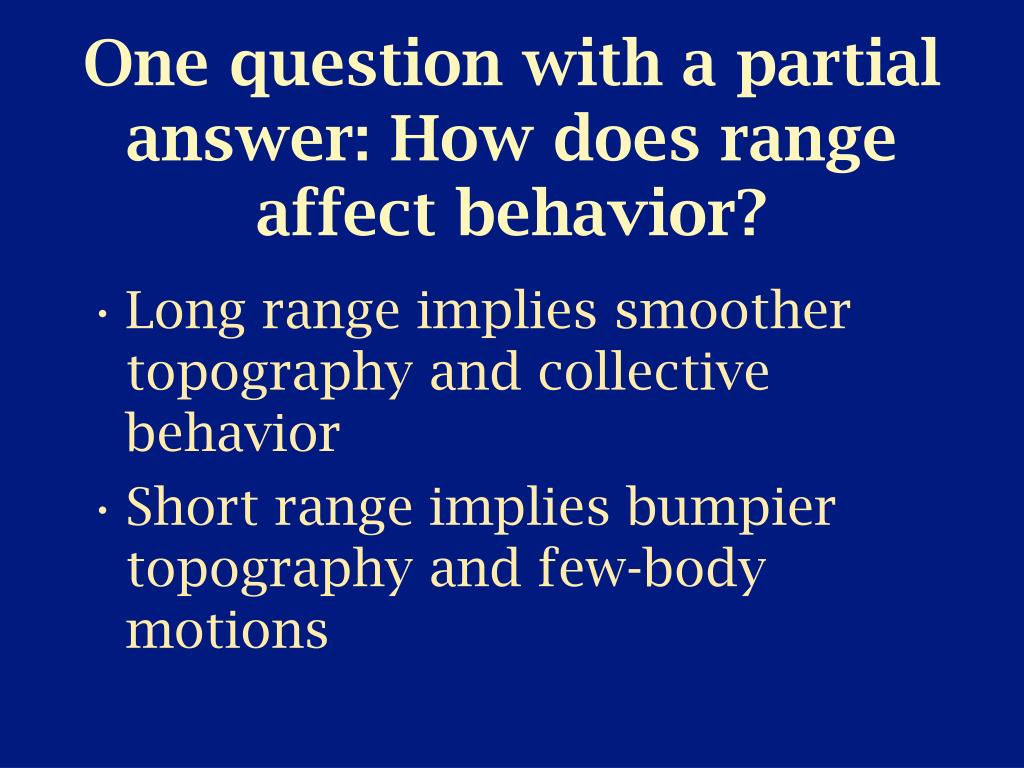 One question with a partial answer: How does range affect behavior?

• Long range implies smoother topography and collective behavior
• Short range implies bumpier topography and few-body motions